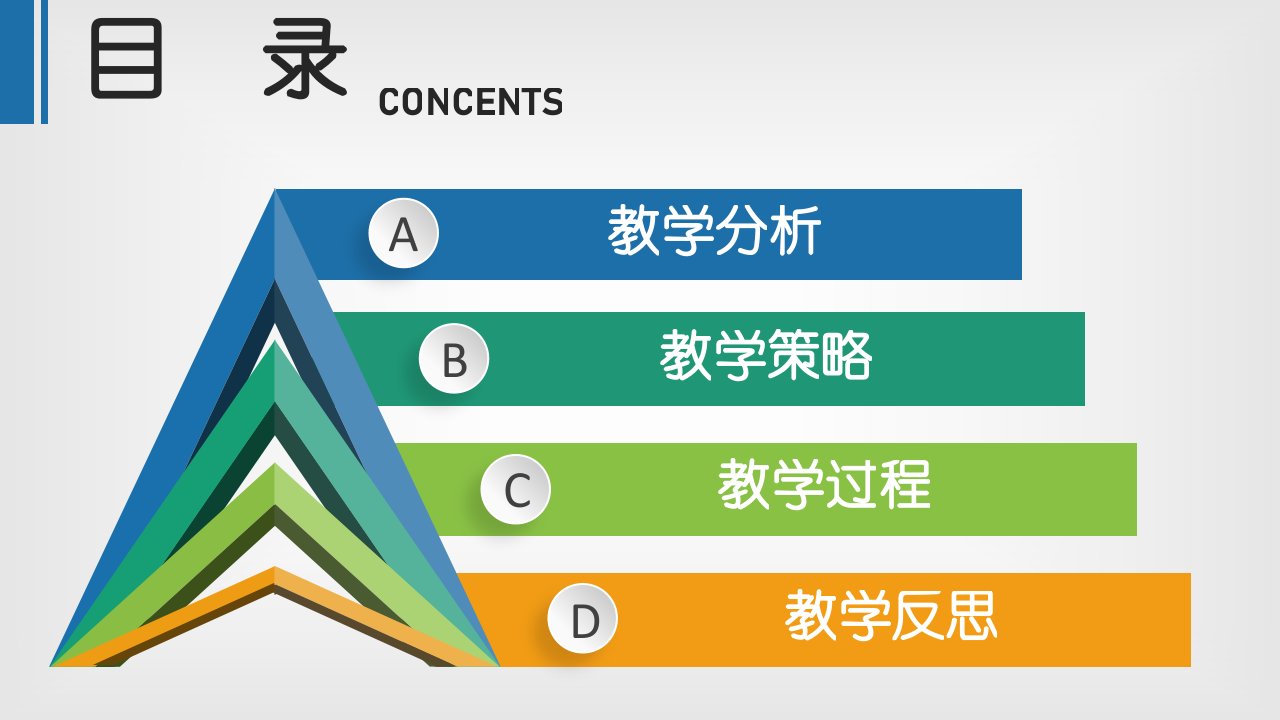 目 录 CONCENTS

A 教学分析

B 教学策略

C 教学过程

D 教学反思